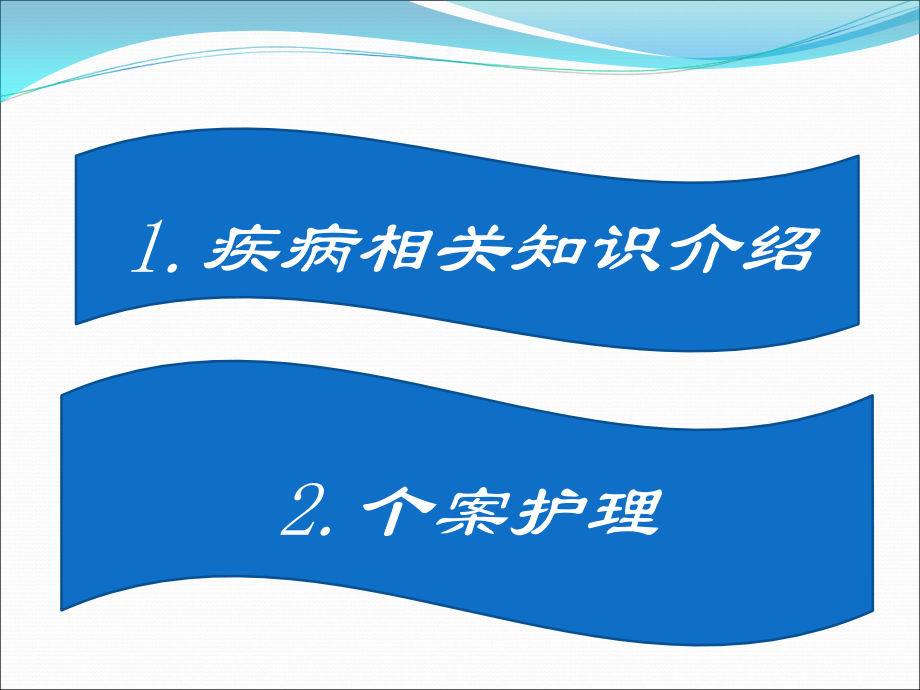 1. 疾病相关知识介绍

2. 个案护理